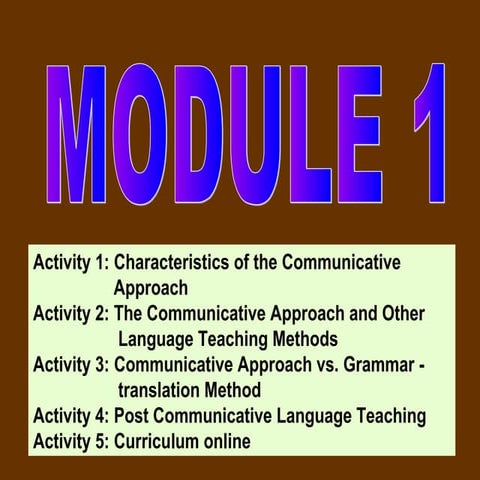 MODULE 1

Activity 1: Characteristics of the Communicative Approach
Activity 2: The Communicative Approach and Other Language Teaching Methods
Activity 3: Communicative Approach vs. Grammar - translation Method
Activity 4: Post Communicative Language Teaching
Activity 5: Curriculum online